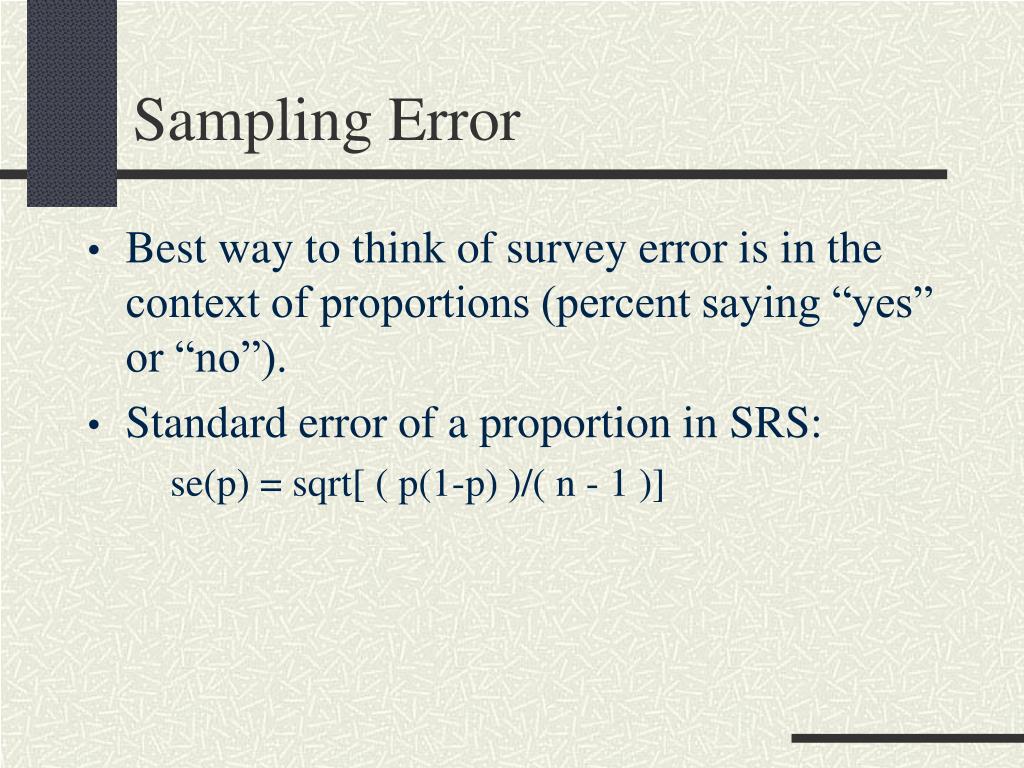 Sampling Error

• Best way to think of survey error is in the context of proportions (percent saying “yes” or “no”).
• Standard error of a proportion in SRS:
se(p) = sqrt[ ( p(1-p) )/( n - 1 )]